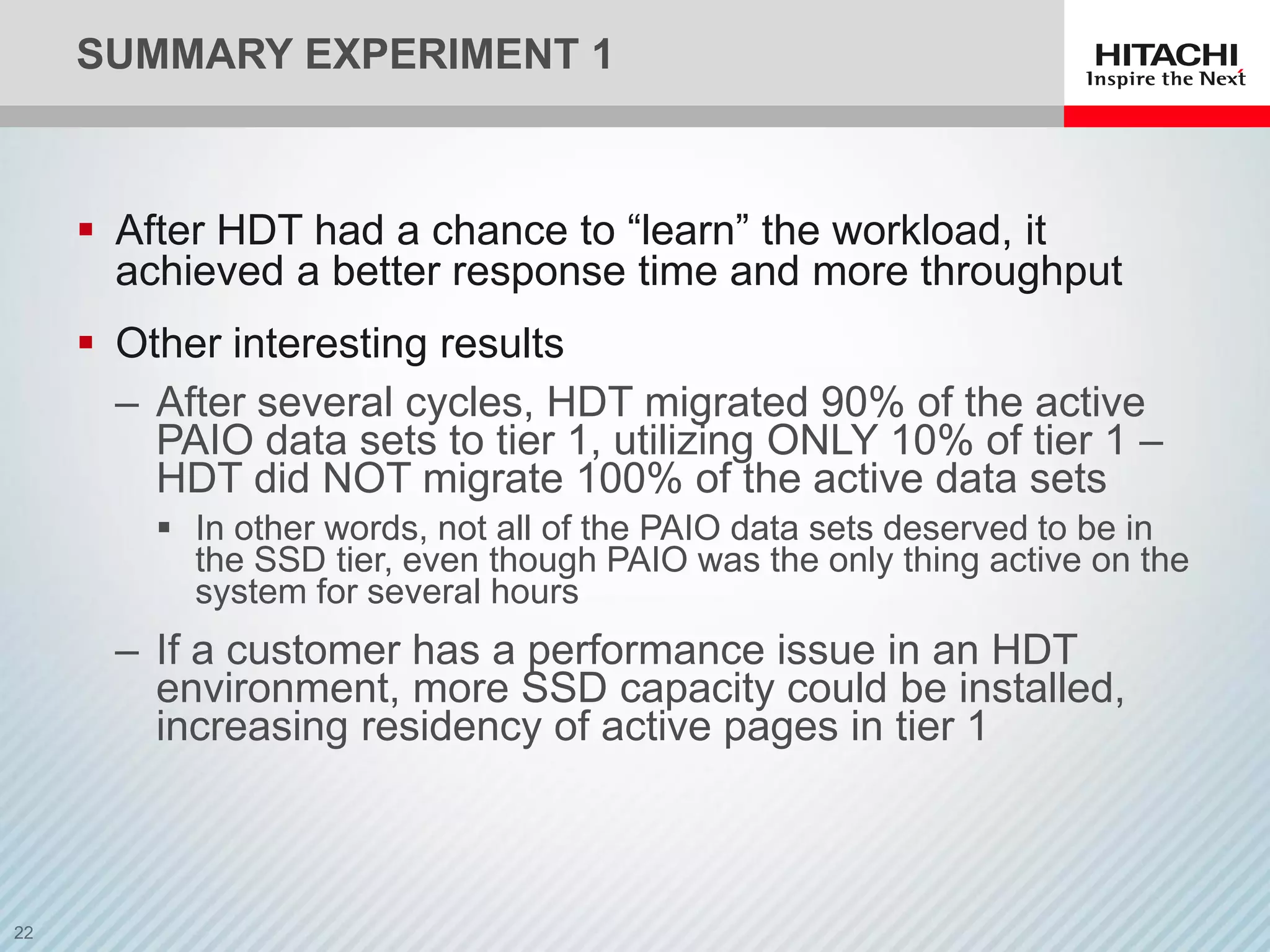 SUMMARY EXPERIMENT 1

HITACHI
Inspire the Next

▪ After HDT had a chance to “learn” the workload, it achieved a better response time and more throughput

▪ Other interesting results

– After several cycles, HDT migrated 90% of the active PAIO data sets to tier 1, utilizing ONLY 10% of tier 1 – HDT did NOT migrate 100% of the active data sets

▪ In other words, not all of the PAIO data sets deserved to be in the SSD tier, even though PAIO was the only thing active on the system for several hours

– If a customer has a performance issue in an HDT environment, more SSD capacity could be installed, increasing residency of active pages in tier 1

22